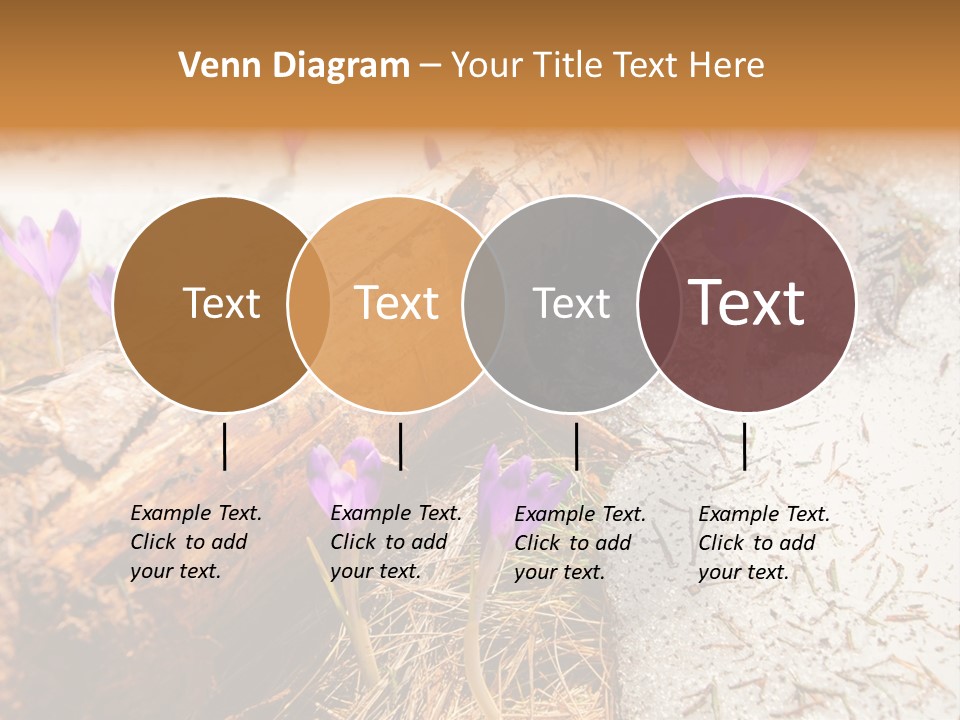 Venn Diagram – Your Title Text Here

Text

Text

Text

Text

Example Text. Click to add your text.

Example Text. Click to add your text.

Example Text. Click to add your text.

Example Text. Click to add your text.